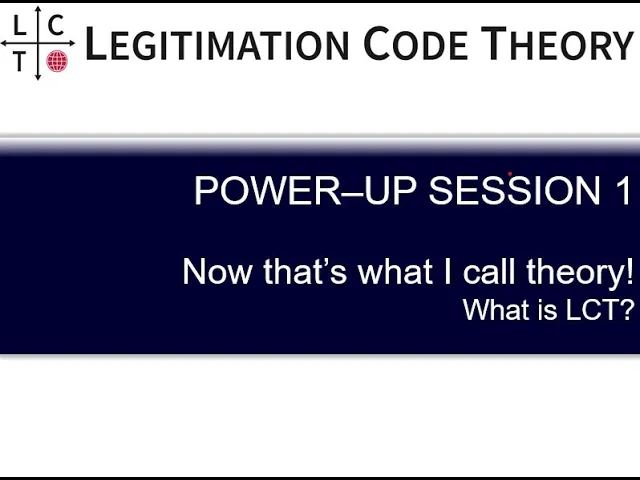 L C
T

LEGITIMATION CODE THEORY

POWER–UP SESSION 1

Now that's what I call theory!
What is LCT?